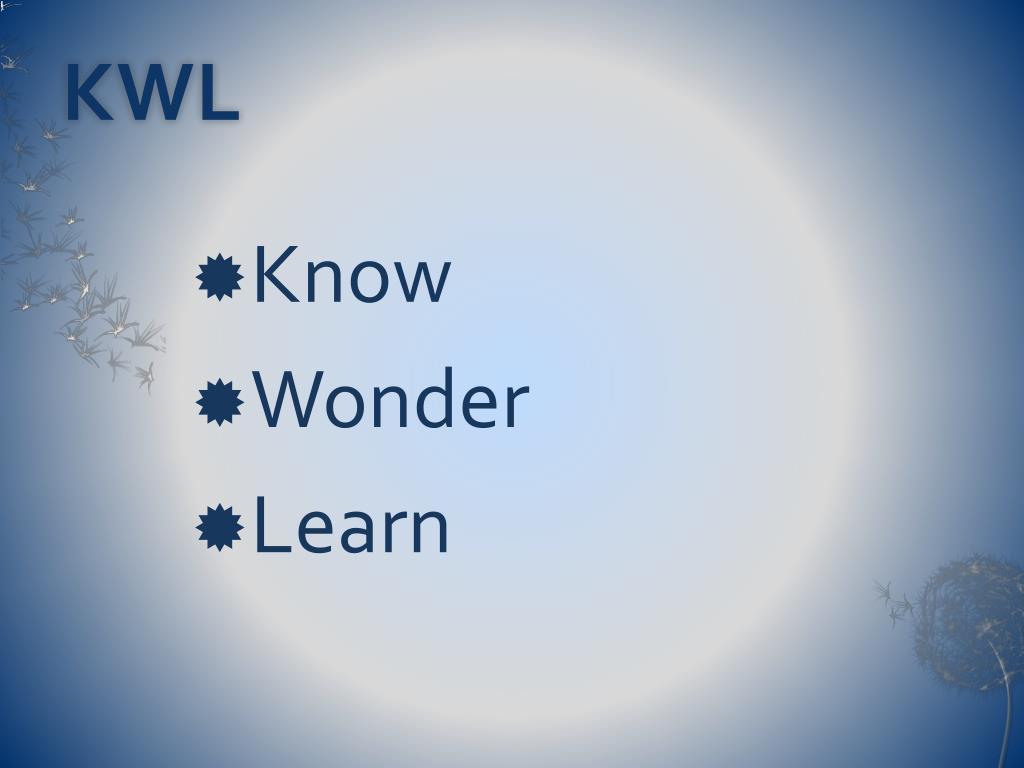 KWL

Know

Wonder

Learn